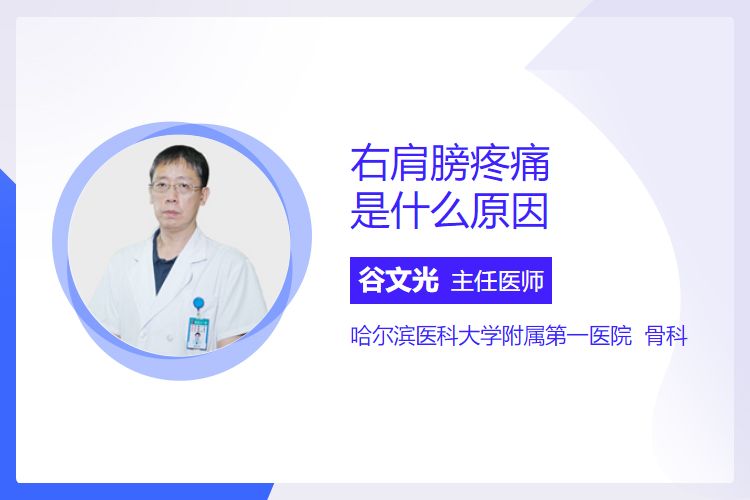 右肩膀疼痛
是什么原因

谷文光 主任医师

哈尔滨医科大学附属第一医院 骨科